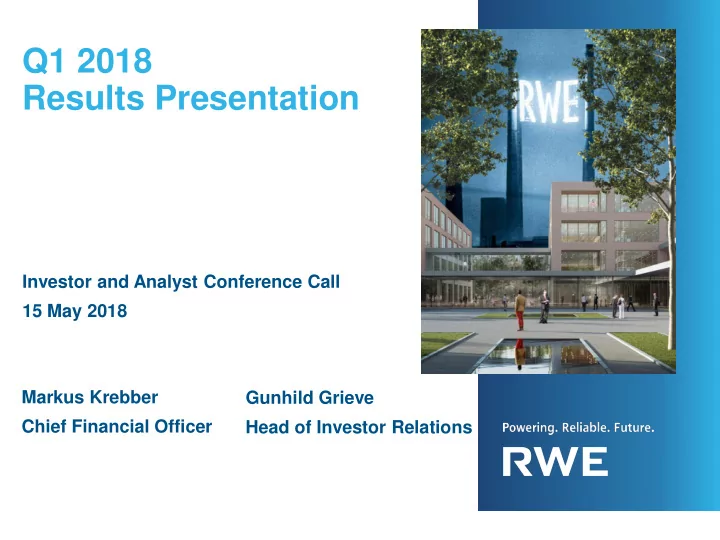 Q1 2018
Results Presentation

RWE

Investor and Analyst Conference Call
15 May 2018

Markus Krebber
Chief Financial Officer

Gunhild Grieve
Head of Investor Relations

Powering. Reliable. Future.
RWE